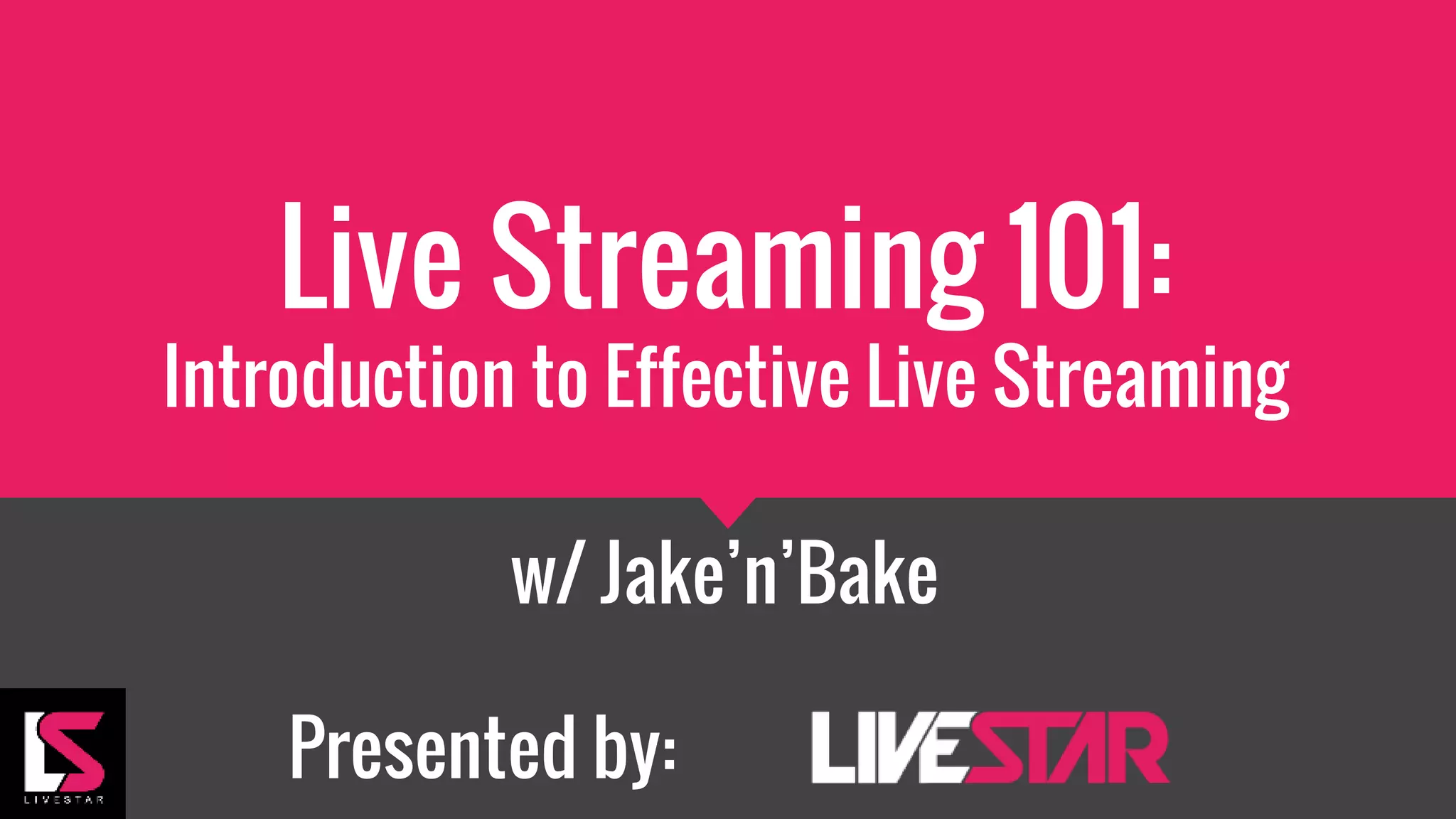 Live Streaming 101:
Introduction to Effective Live Streaming

w/ Jake'n'Bake

LS
LIVESTAR

Presented by: LIVESTAR